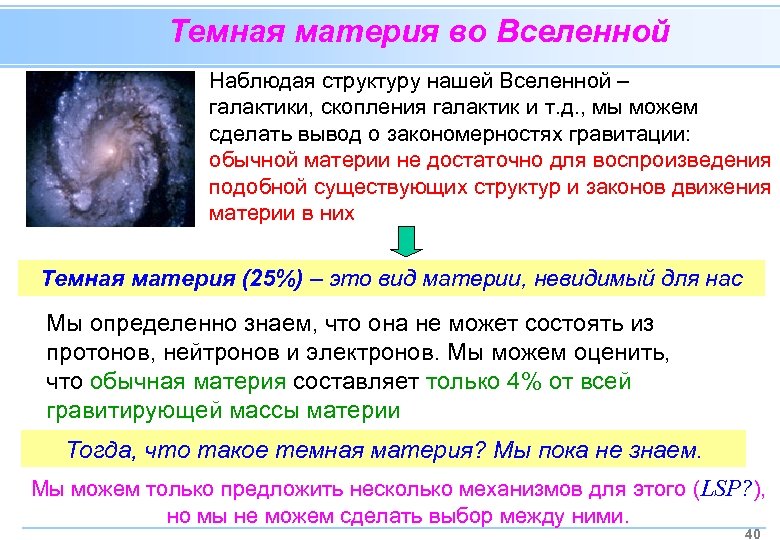 Темная материя во Вселенной

Наблюдая структуру нашей Вселенной – галактики, скопления галактик и т.д., мы можем сделать вывод о закономерностях гравитации: обычной материи не достаточно для воспроизведения подобной существующих структур и законов движения материи в них

Темная материя (25%) – это вид материи, невидимый для нас

Мы определенно знаем, что она не может состоять из протонов, нейтронов и электронов. Мы можем оценить, что обычная материя составляет только 4% от всей гравитирующей массы материи

Тогда, что такое темная материя? Мы пока не знаем.

Мы можем только предложить несколько механизмов для этого (LSP?), но мы не можем сделать выбор между ними.

40